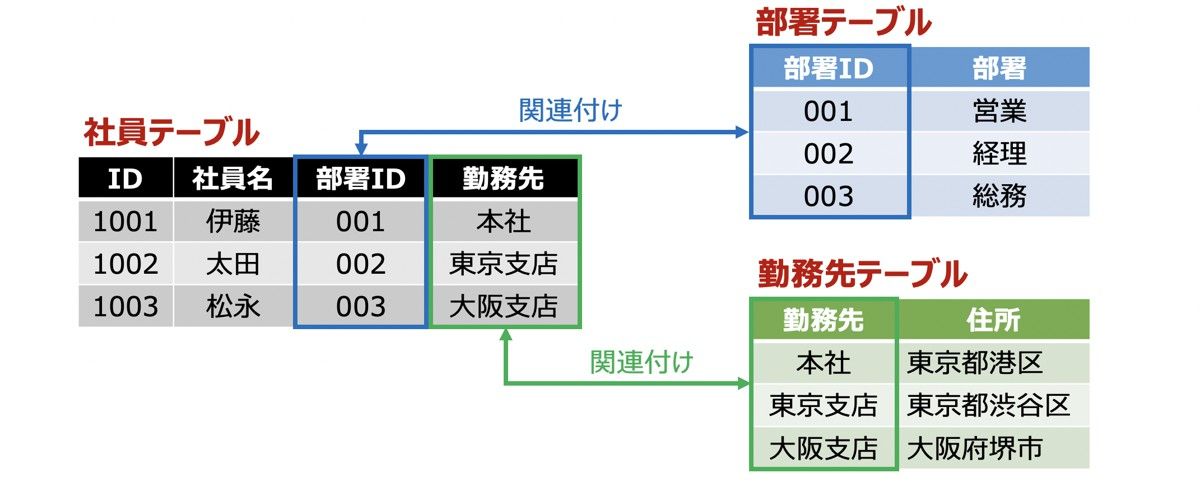 社員テーブル

| ID | 社員名 | 部署ID | 勤務先 |
|---|---|---|---|
| 1001 | 伊藤 | 001 | 本社 |
| 1002 | 太田 | 002 | 東京支店 |
| 1003 | 松永 | 003 | 大阪支店 |

関連付け

部署テーブル

| 部署ID | 部署 |
|---|---|
| 001 | 営業 |
| 002 | 経理 |
| 003 | 総務 |

関連付け

勤務先テーブル

| 勤務先 | 住所 |
|---|---|
| 本社 | 東京都港区 |
| 東京支店 | 東京都渋谷区 |
| 大阪支店 | 大阪府堺市 |